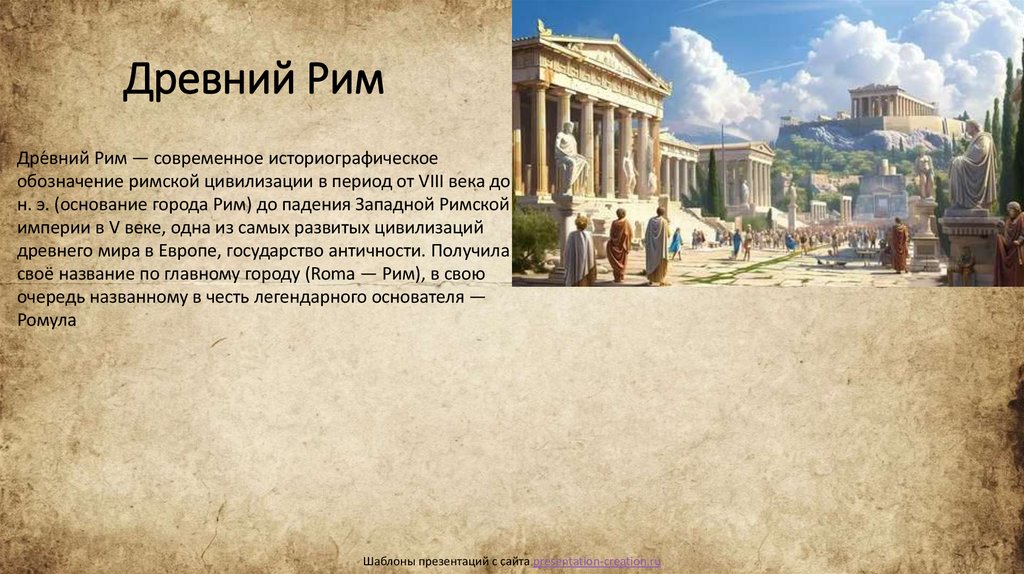 Древний Рим

Дре́вний Рим — современное историографическое обозначение римской цивилизации в период от VIII века до н. э. (основание города Рим) до падения Западной Римской империи в V веке, одна из самых развитых цивилизаций древнего мира в Европе, государство античности. Получила своё название по главному городу (Roma — Рим), в свою очередь названному в честь легендарного основателя — Ромула

Шаблоны презентаций с сайта presentation-creation.ru